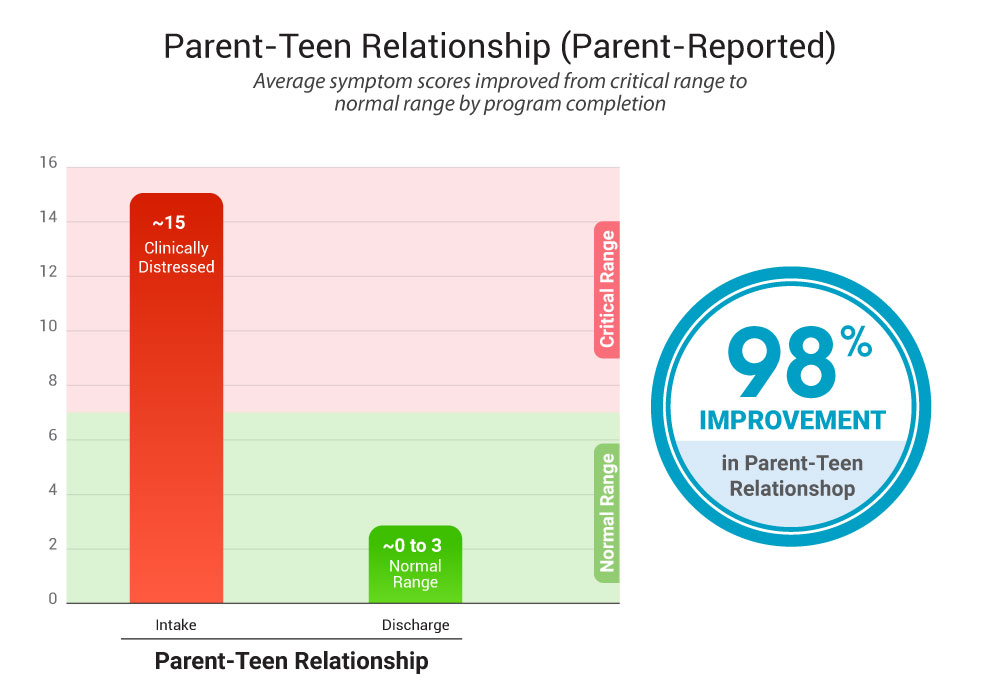 Parent-Teen Relationship (Parent-Reported)

Average symptom scores improved from critical range to normal range by program completion

16
14
12
10
8
6
4
2
0

~15
Clinically Distressed

~0 to 3
Normal Range

Critical Range

Normal Range

Intake

Discharge

Parent-Teen Relationship

98%
IMPROVEMENT
in Parent-Teen Relationshop